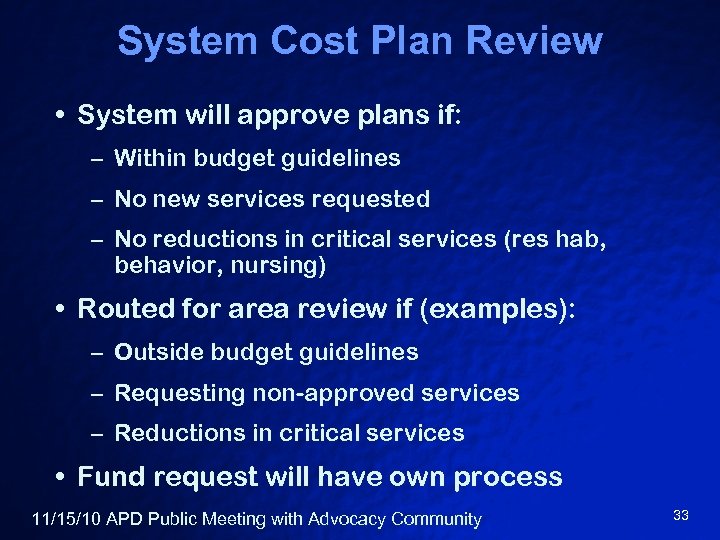 System Cost Plan Review

• System will approve plans if:
– Within budget guidelines
– No new services requested
– No reductions in critical services (res hab, behavior, nursing)

• Routed for area review if (examples):
– Outside budget guidelines
– Requesting non-approved services
– Reductions in critical services

• Fund request will have own process

11/15/10 APD Public Meeting with Advocacy Community

33